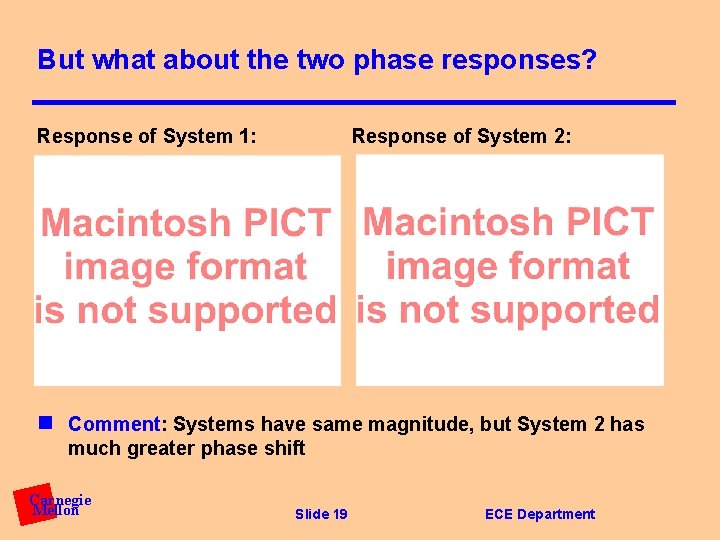 But what about the two phase responses?

Response of System 1:

Macintosh PICT image format is not supported

Response of System 2:

Macintosh PICT image format is not supported

Comment: Systems have same magnitude, but System 2 has much greater phase shift

Carnegie Mellon

Slide 19

ECE Department